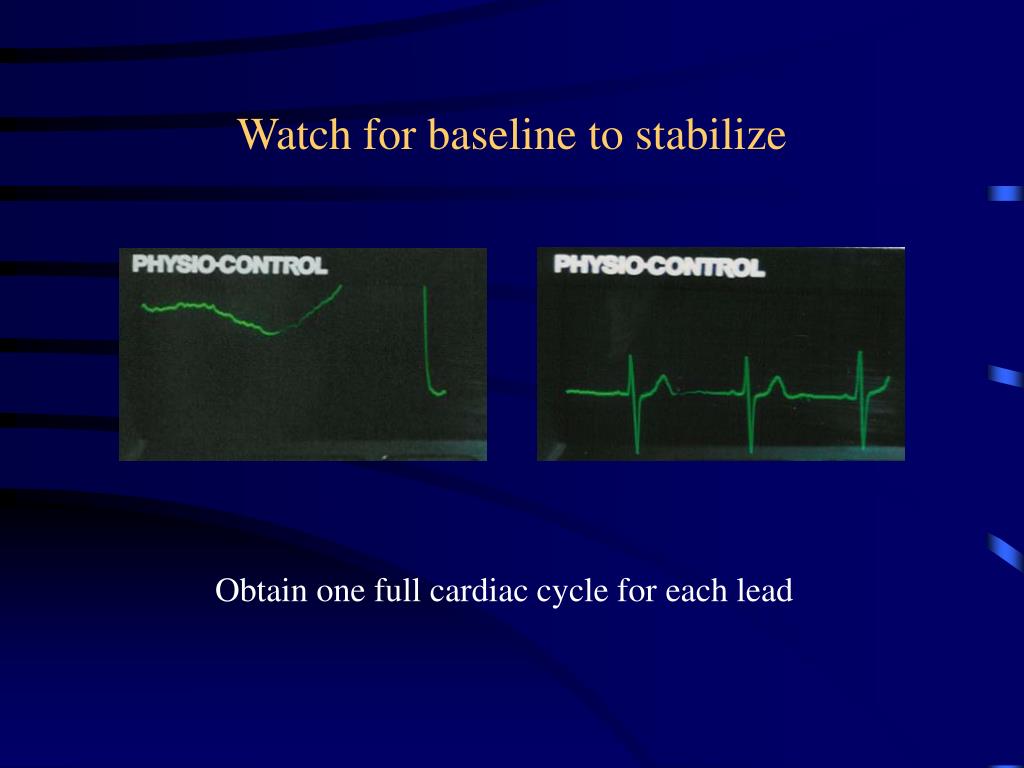 Watch for baseline to stabilize

PHYSIO-CONTROL

PHYSIO-CONTROL

Obtain one full cardiac cycle for each lead